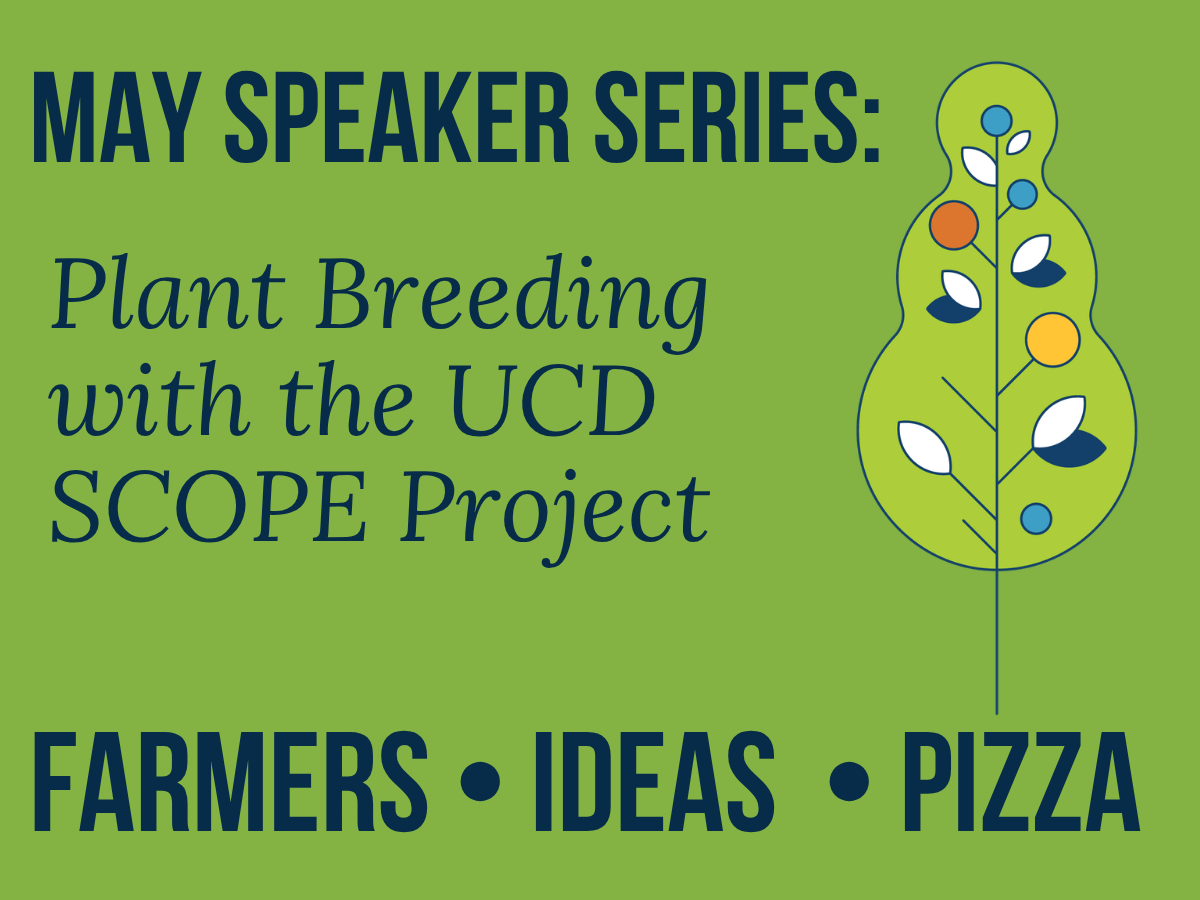 MAY SPEAKER SERIES:

Plant Breeding with the UCD SCOPE Project

FARMERS • IDEAS • PIZZA